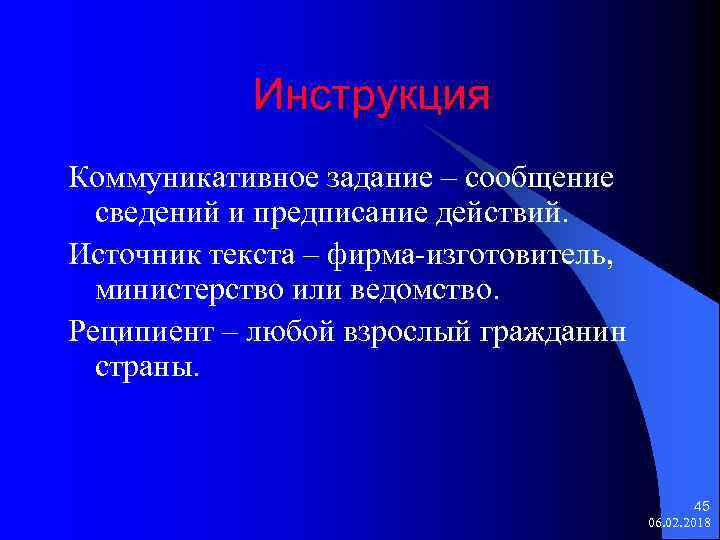 Инструкция

Коммуникативное задание – сообщение сведений и предписание действий.

Источник текста – фирма-изготовитель, министерство или ведомство.

Реципиент – любой взрослый гражданин страны.

45
06.02.2018